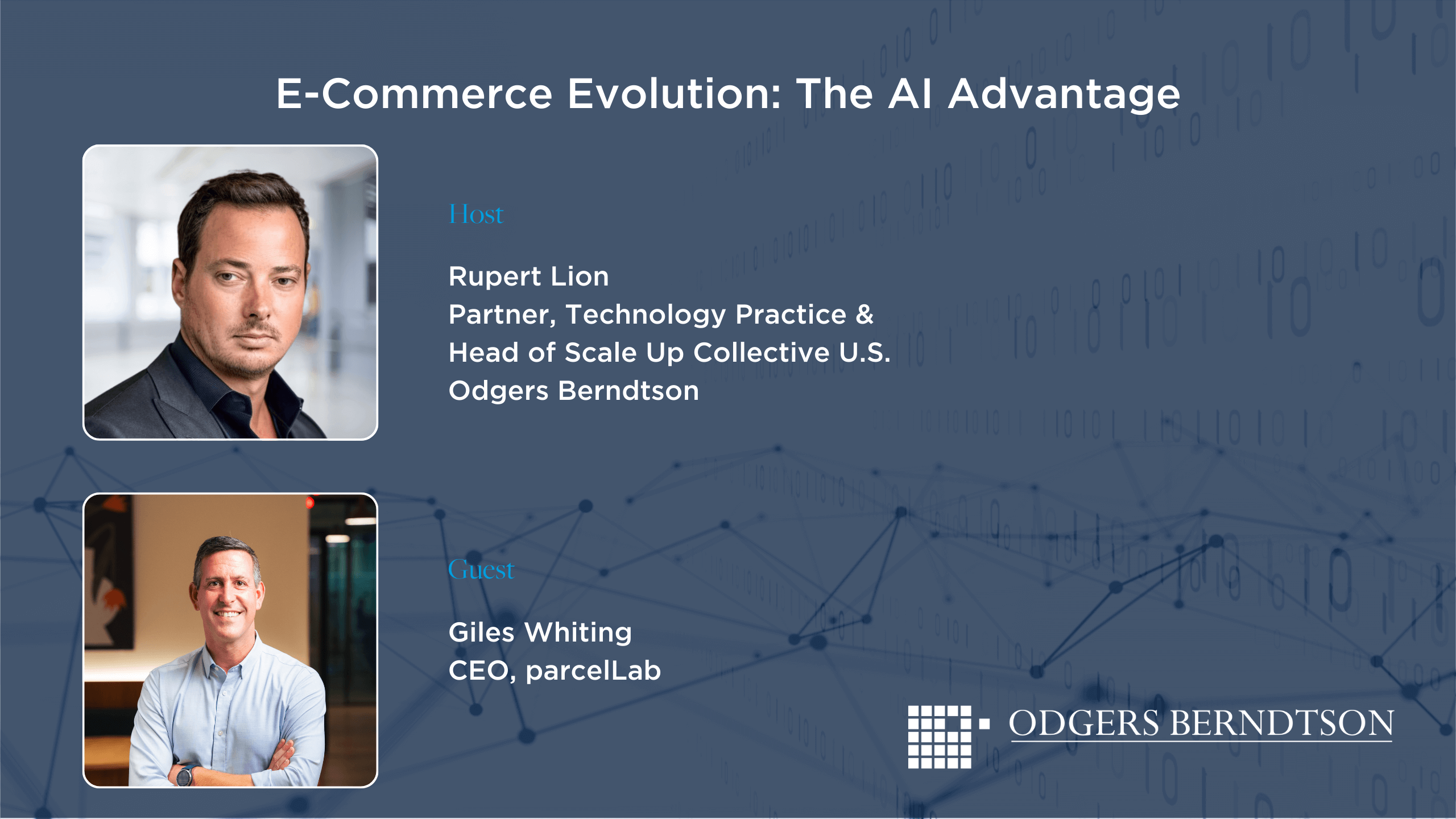 E-Commerce Evolution: The AI Advantage

Host

Rupert Lion
Partner, Technology Practice &
Head of Scale Up Collective U.S.
Odgers Berndtson

Guest

Giles Whiting
CEO, parcelLab

ODGERS BERNDTSON